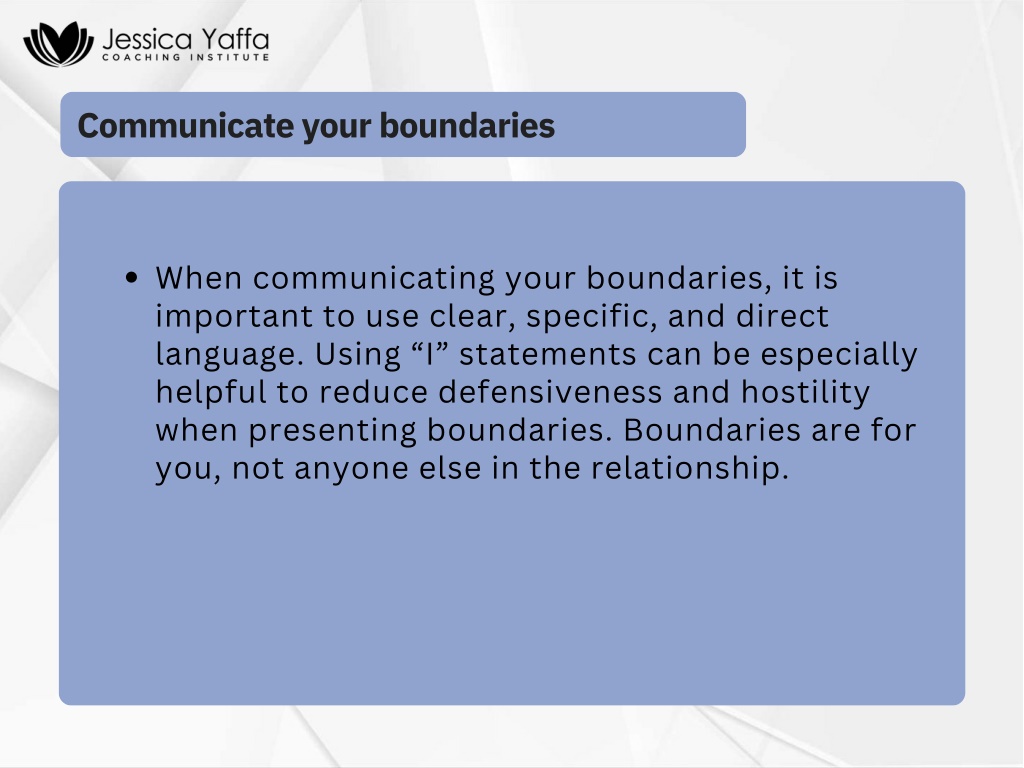 Jessica Yaffa
COACHING INSTITUTE

Communicate your boundaries

• When communicating your boundaries, it is important to use clear, specific, and direct language. Using “I” statements can be especially helpful to reduce defensiveness and hostility when presenting boundaries. Boundaries are for you, not anyone else in the relationship.